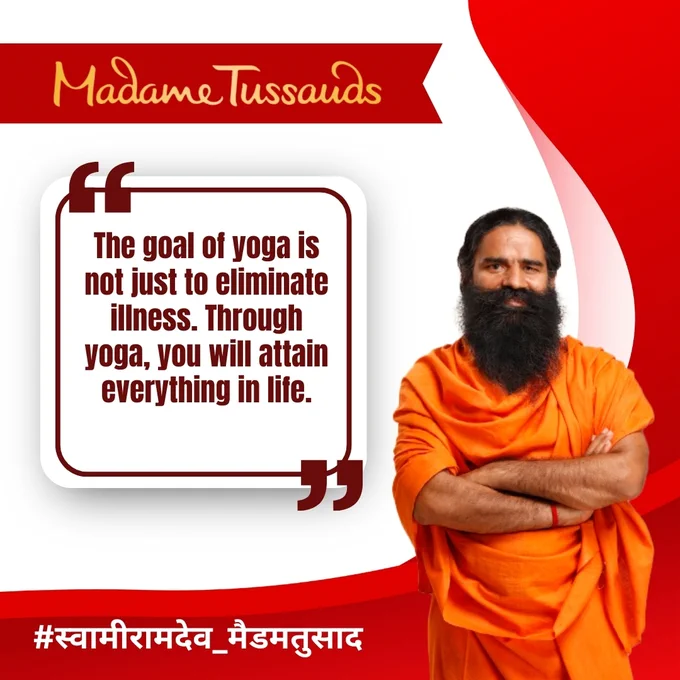 Madame Tussauds

“

The goal of yoga is not just to eliminate illness. Through yoga, you will attain everything in life.

”

#स्वामीरामदेव_मैडमतुसाद